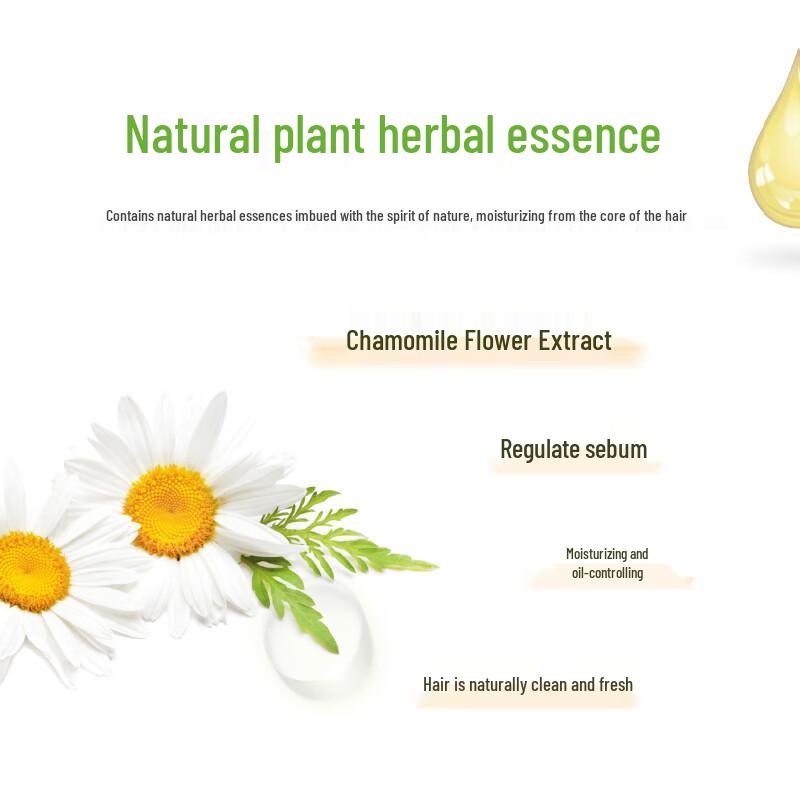 Natural plant herbal essence

Contains natural herbal essences imbued with the spirit of nature, moisturizing from the core of the hair

Chamomile Flower Extract

Regulate sebum

Moisturizing and oil-controlling

Hair is naturally clean and fresh